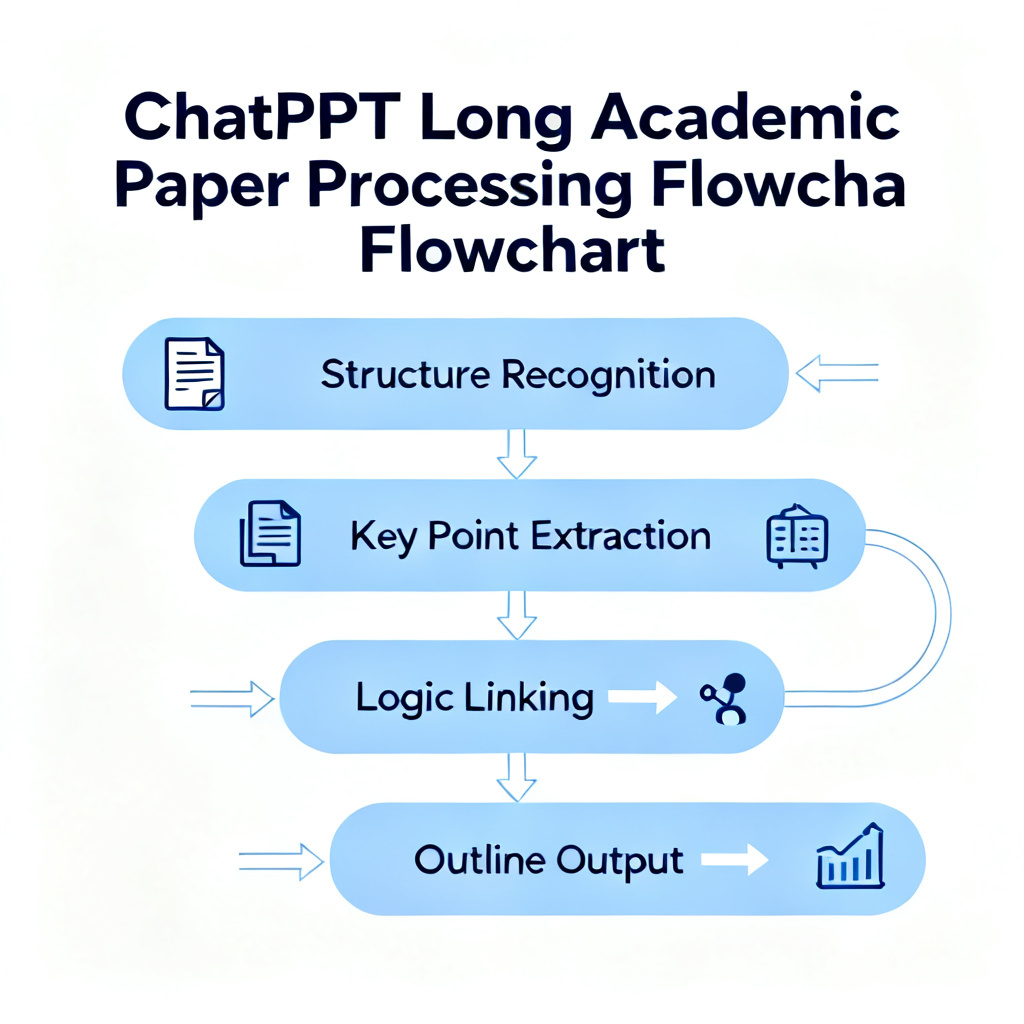 ChatPPT Long Academic Paper Processing Flowcha Flowchart

Structure Recognition

Key Point Extraction

Logic Linking

Outline Output